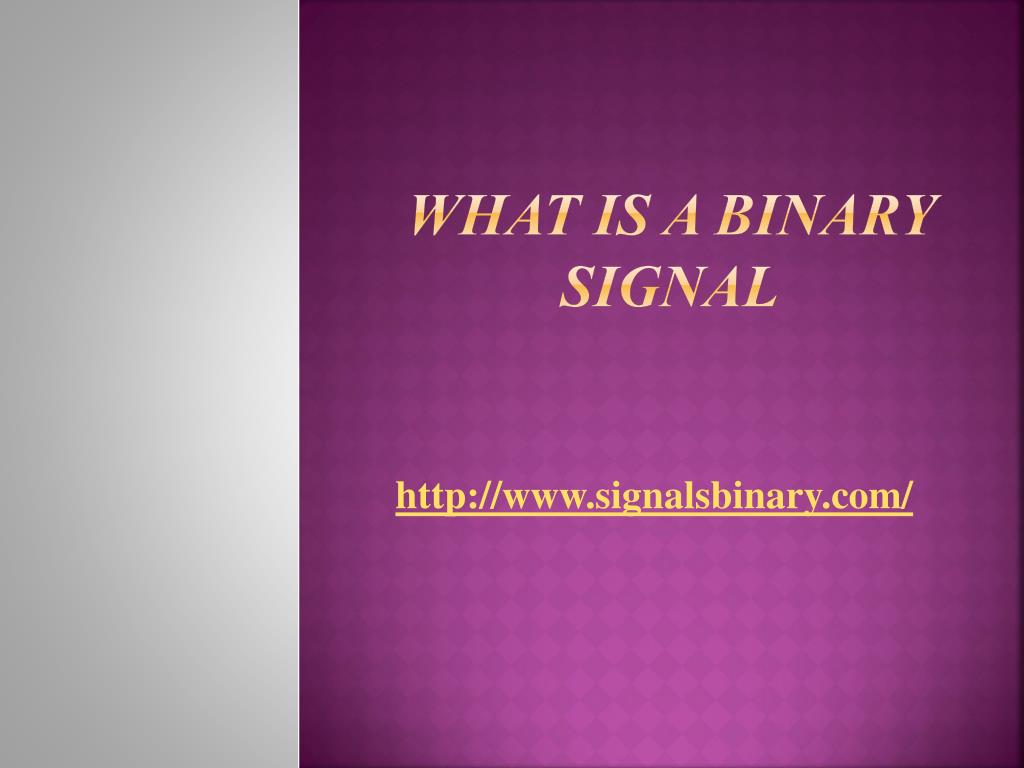 WHAT IS A BINARY SIGNAL

http://www.signalsbinary.com/